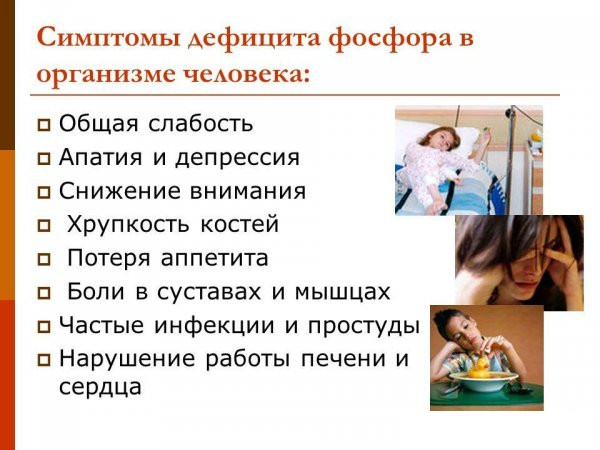 Симптомы дефицита фосфора в организме человека:

Общая слабость
Апатия и депрессия
Снижение внимания
Хрупкость костей
Потеря аппетита
Боли в суставах и мышцах
Частые инфекции и простуды
Нарушение работы печени и сердца